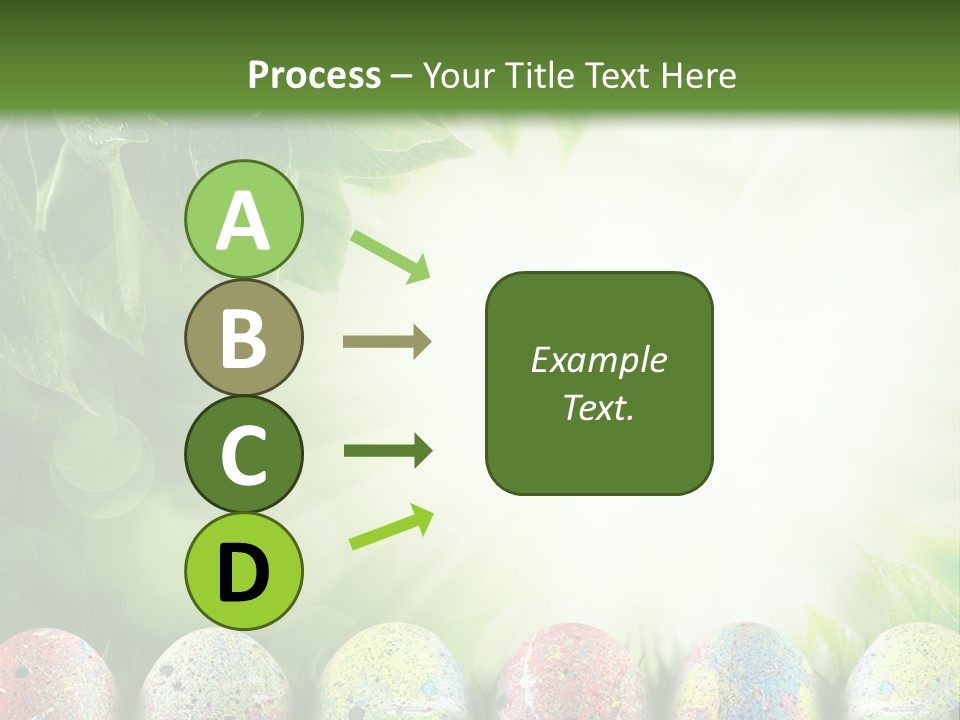 Process – Your Title Text Here

A

B

C

D

Example Text.